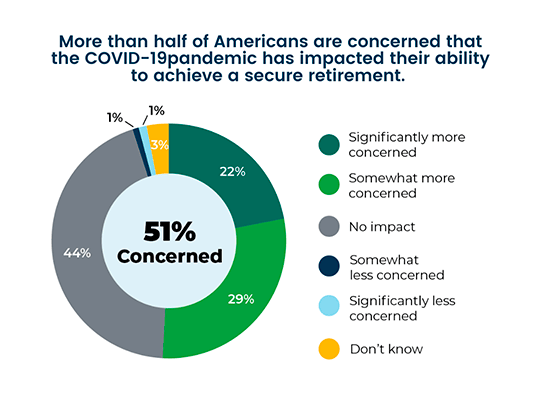 More than half of Americans are concerned that the COVID-19pandemic has impacted their ability to achieve a secure retirement.

1%
1%
3%
22%
29%
44%

51%
Concerned

Significantly more concerned
Somewhat more concerned
No impact
Somewhat less concerned
Significantly less concerned
Don't know